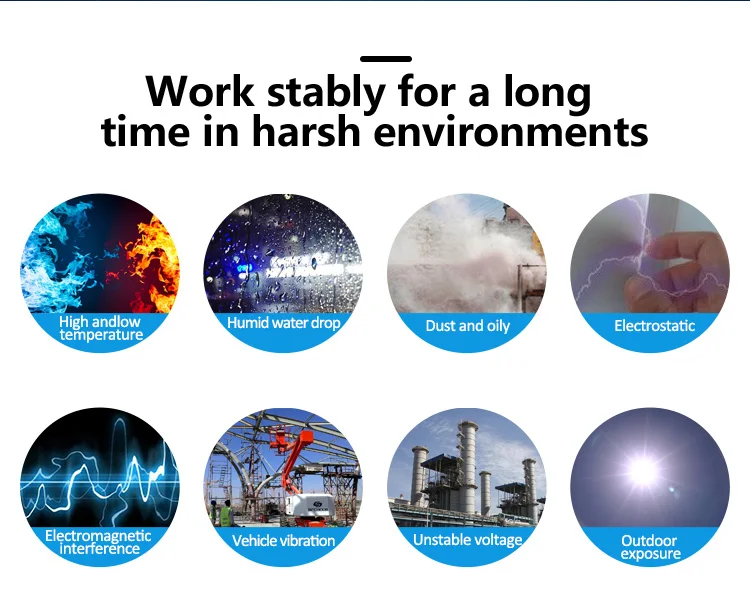 Work stably for a long time in harsh environments

High andlow temperature

Humid water drop

Dust and oily

Electrostatic

Electromagnetic interference

Vehicle vibration

Unstable voltage

Outdoor exposure